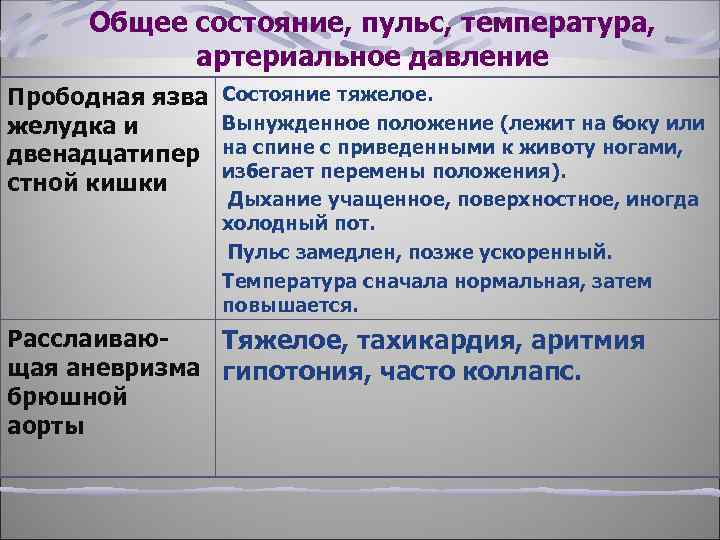 Общее состояние, пульс, температура, артериальное давление

| | |
|---|---|
| Прободная язва желудка и двенадцатиперстной кишки | Состояние тяжелое. Вынужденное положение (лежит на боку или на спине с приведенными к животу ногами, избегает перемены положения). Дыхание учащенное, поверхностное, иногда холодный пот. Пульс замедлен, позже ускоренный. Температура сначала нормальная, затем повышается. |
| Расслаивающая аневризма брюшной аорты | Тяжелое, тахикардия, аритмия гипотония, часто коллапс. |